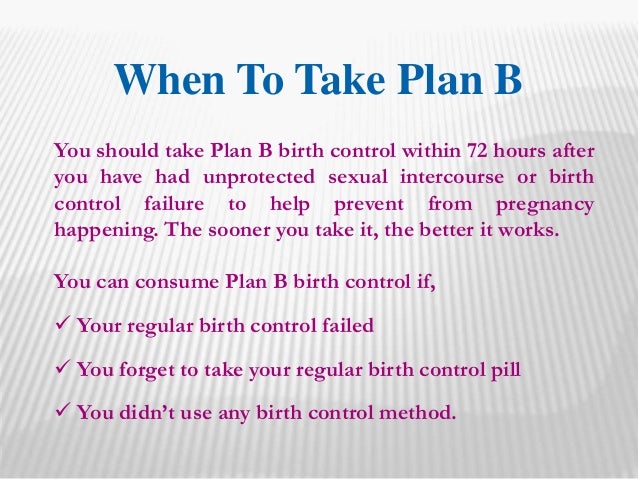 When To Take Plan B

You should take Plan B birth control within 72 hours after you have had unprotected sexual intercourse or birth control failure to help prevent from pregnancy happening. The sooner you take it, the better it works.

You can consume Plan B birth control if,

✓ Your regular birth control failed

✓ You forget to take your regular birth control pill

✓ You didn't use any birth control method.